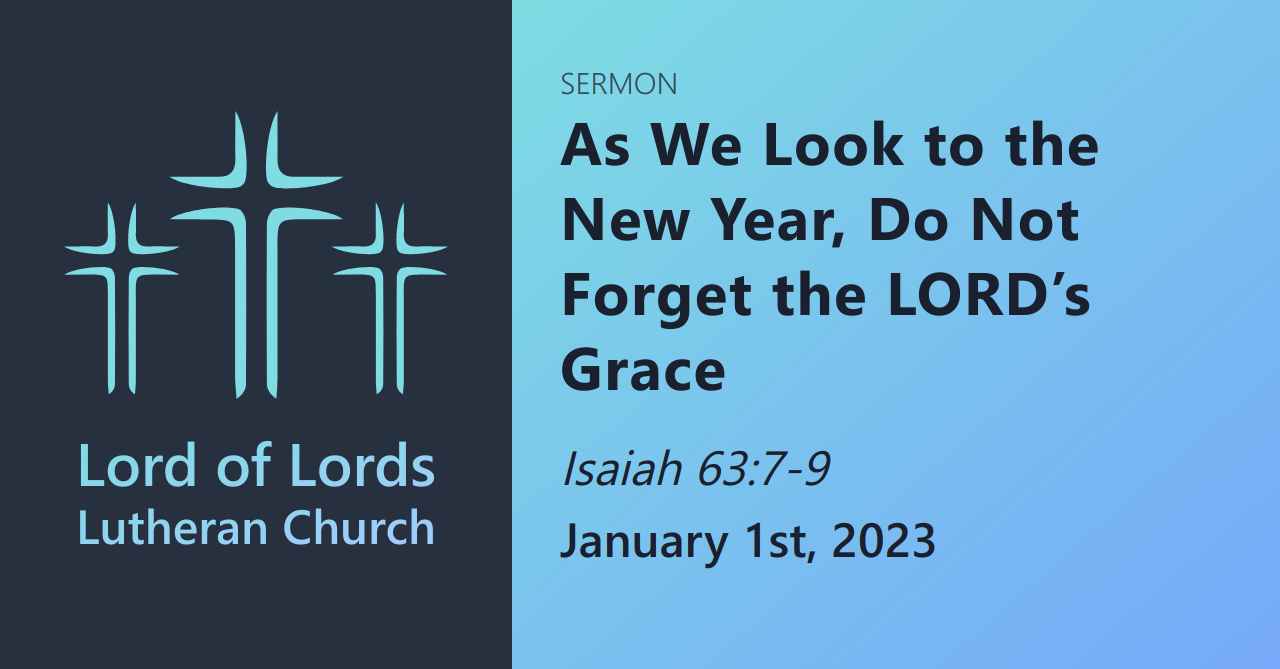 Lord of Lords
Lutheran Church

SERMON

As We Look to the New Year, Do Not Forget the LORD’s Grace

Isaiah 63:7-9

January 1st, 2023